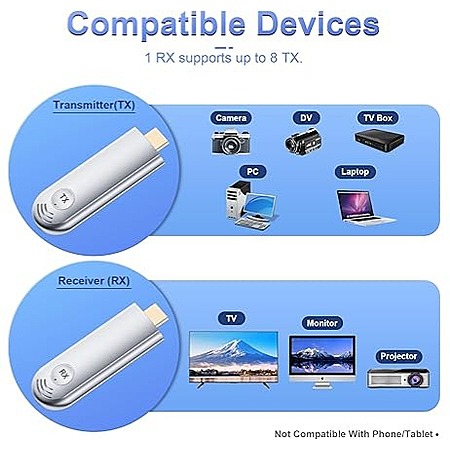 Compatible Devices

1 RX supports up to 8 TX.

Transmitter(TX)

TX

Camera

DV

TV Box

PC

Laptop

Receiver (RX)

RX

TV

Monitor

Projector

Not Compatible With Phone/Tablet •